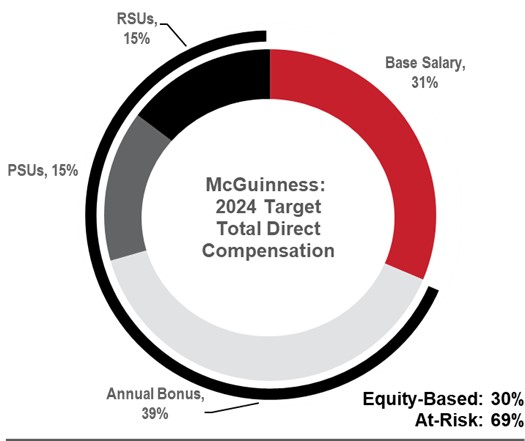 RSUs, 15%

Base Salary, 31%

PSUs, 15%

McGuinness: 2024 Target Total Direct Compensation

Annual Bonus, 39%

Equity-Based: 30%
At-Risk: 69%